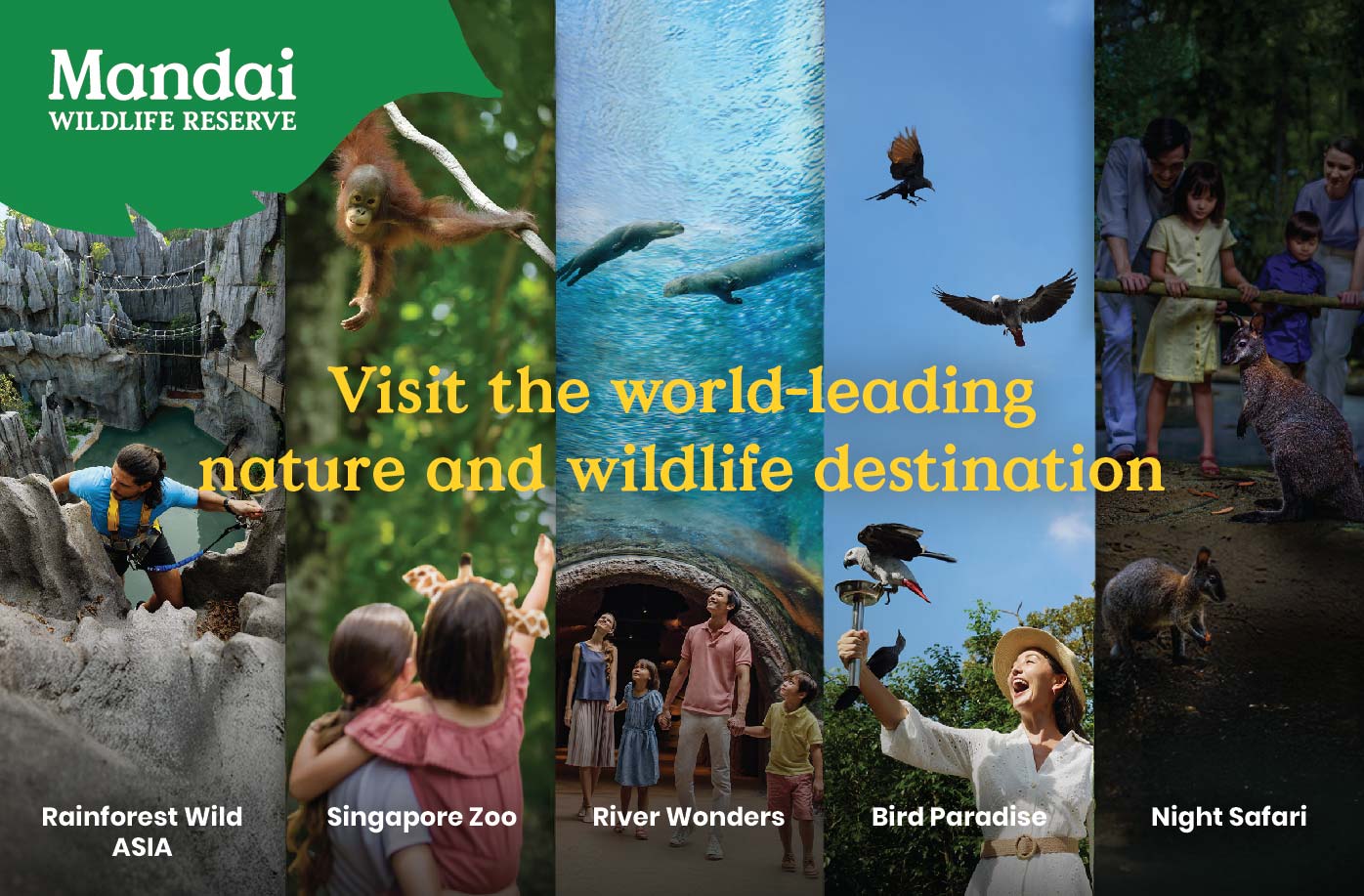 Mandai
WILDLIFE RESERVE

Visit the world-leading nature and wildlife destination

Rainforest Wild ASIA

Singapore Zoo

River Wonders

Bird Paradise

Night Safari